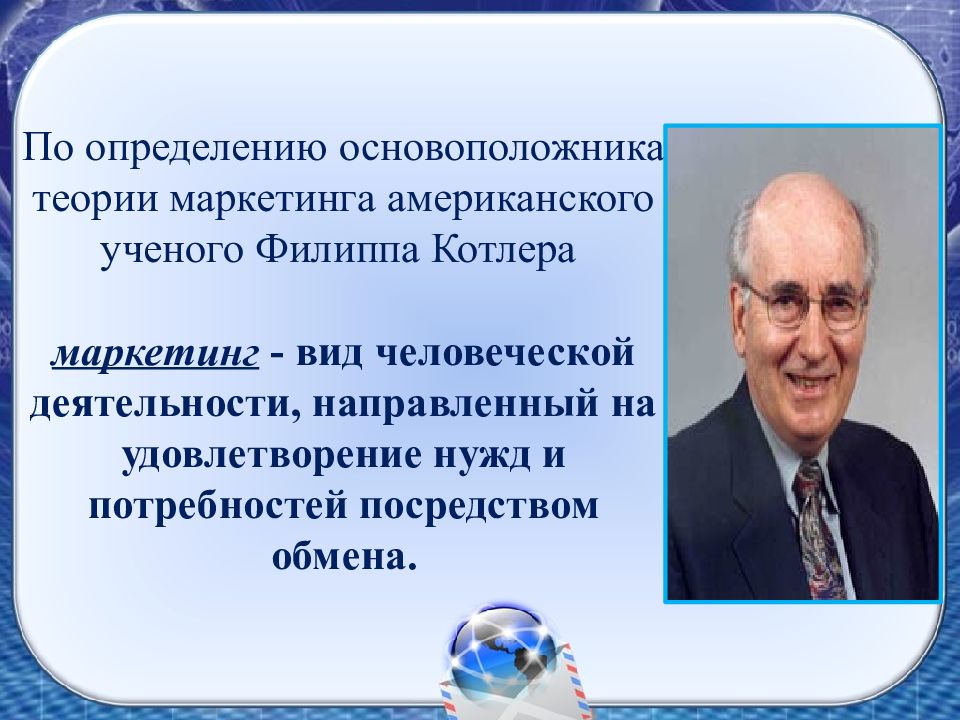 По определению основоположника теории маркетинга американского ученого Филиппа Котлера

маркетинг - вид человеческой деятельности, направленный на удовлетворение нужд и потребностей посредством обмена.